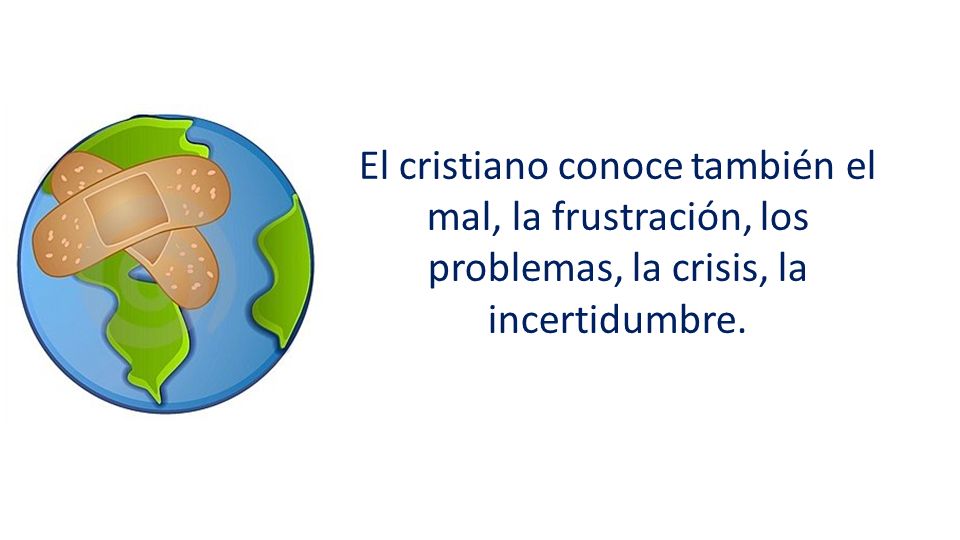 El cristiano conoce también el mal, la frustración, los problemas, la crisis, la incertidumbre.